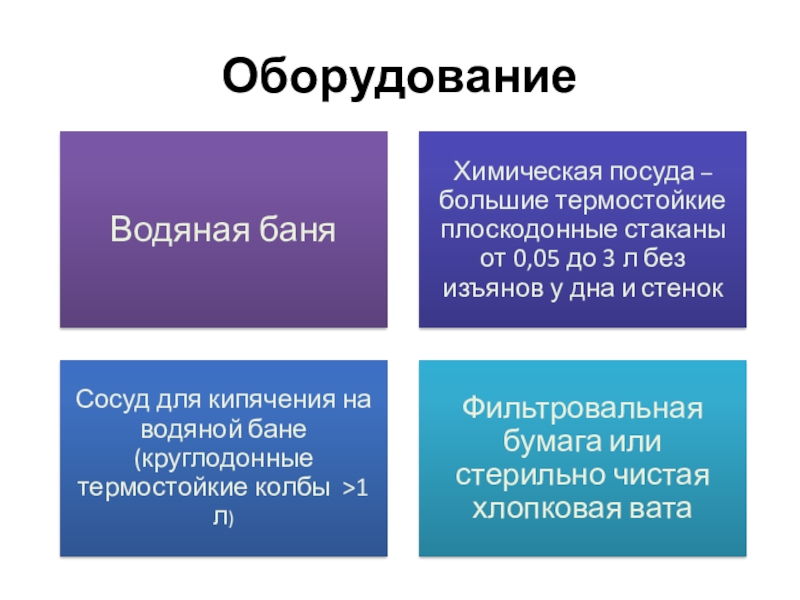 Оборудование

Водяная баня

Химическая посуда – большие термостойкие плоскодонные стаканы от 0,05 до 3 л без изъянов у дна и стенок

Сосуд для кипячения на водяной бане (круглодонные термостойкие колбы >1 л)

Фильтровальная бумага или стерильно чистая хлопковая вата